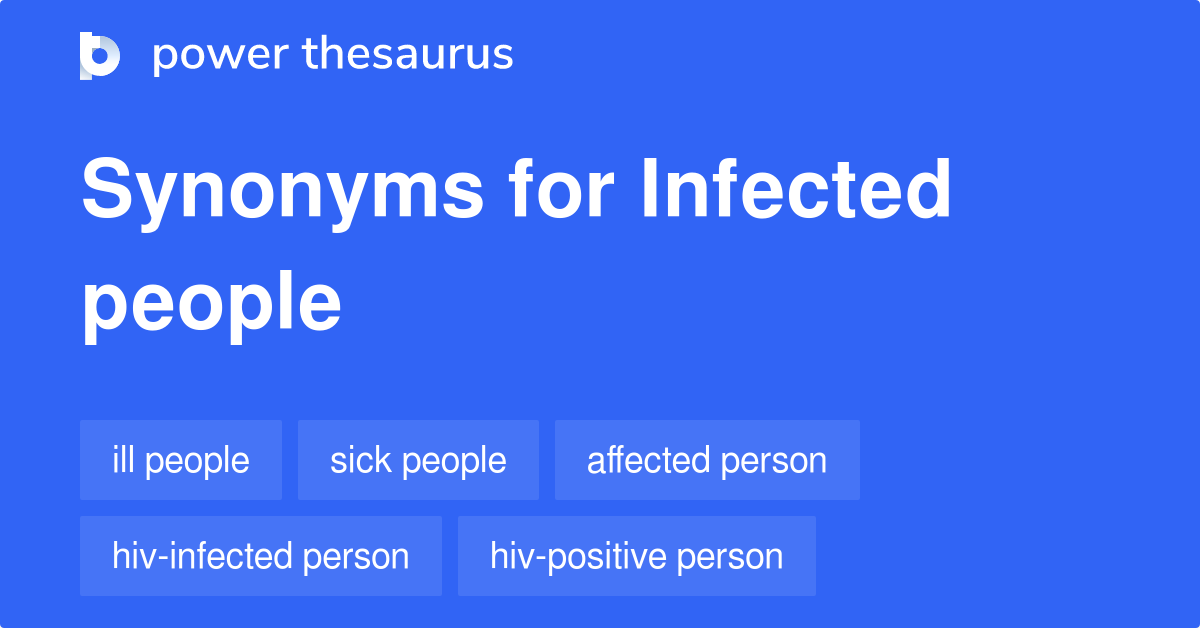 power thesaurus

Synonyms for Infected people

ill people
sick people
affected person
hiv-infected person
hiv-positive person